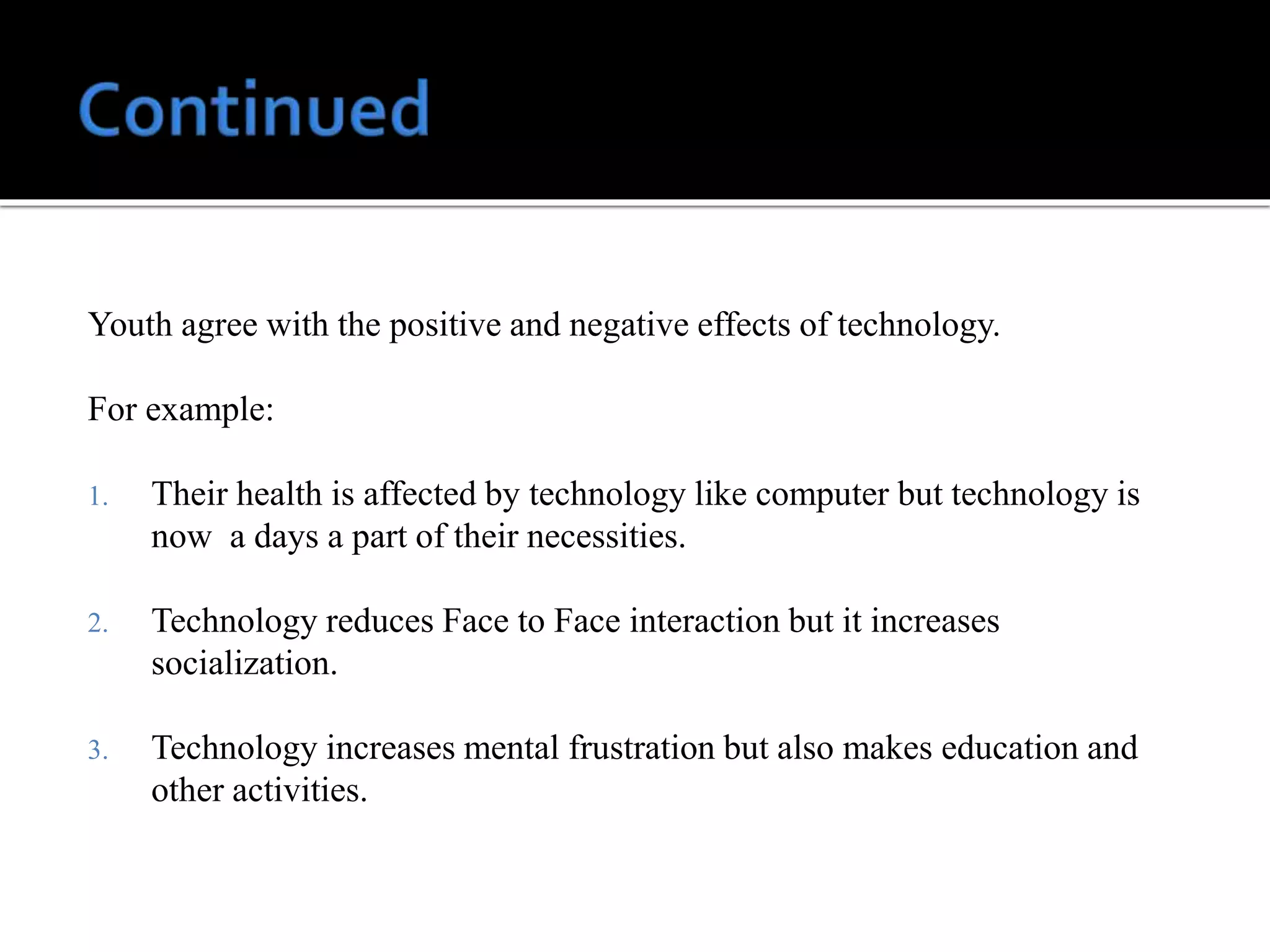 Continued

Youth agree with the positive and negative effects of technology.

For example:

1. Their health is affected by technology like computer but technology is now a days a part of their necessities.

2. Technology reduces Face to Face interaction but it increases socialization.

3. Technology increases mental frustration but also makes education and other activities.